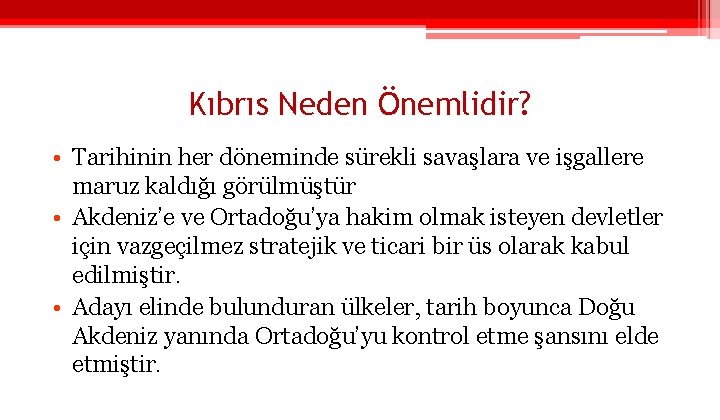 Kıbrıs Neden Önemlidir?

• Tarihinin her döneminde sürekli savaşlara ve işgallere maruz kaldığı görülmüştür
• Akdeniz'e ve Ortadoğu'ya hakim olmak isteyen devletler için vazgeçilmez stratejik ve ticari bir üs olarak kabul edilmiştir.
• Adayı elinde bulunduran ülkeler, tarih boyunca Doğu Akdeniz yanında Ortadoğu'yu kontrol etme şansını elde etmiştir.